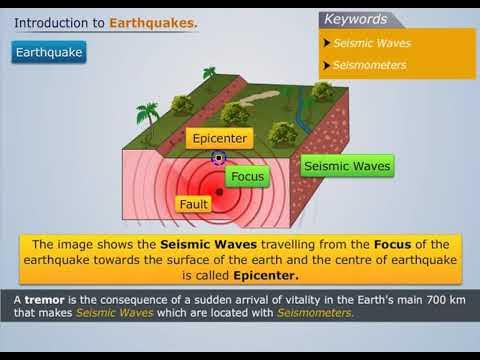 Introduction to Earthquakes.

Keywords

Seismic Waves

Seismometers

Earthquake

Epicenter

Seismic Waves

Focus

Fault

The image shows the Seismic Waves travelling from the Focus of the earthquake towards the surface of the earth and the centre of earthquake is called Epicenter.

A tremor is the consequence of a sudden arrival of vitality in the Earth's main 700 km that makes Seismic Waves which are located with Seismometers.